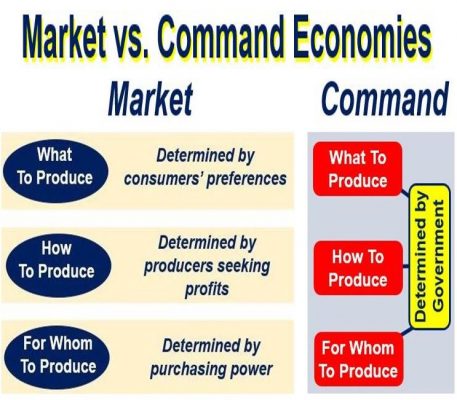 Market vs. Command Economies

Market

What To Produce

Determined by consumers' preferences

How To Produce

Determined by producers seeking profits

For Whom To Produce

Determined by purchasing power

Command

What To Produce

How To Produce

For Whom To Produce

Determined by Government